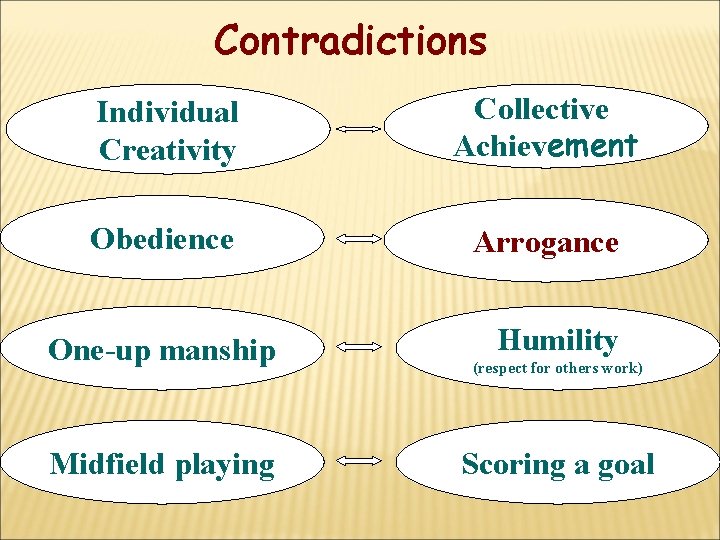 Contradictions

Individual Creativity

Collective Achievement

Obedience

Arrogance

One-up manship

Humility
(respect for others work)

Midfield playing

Scoring a goal